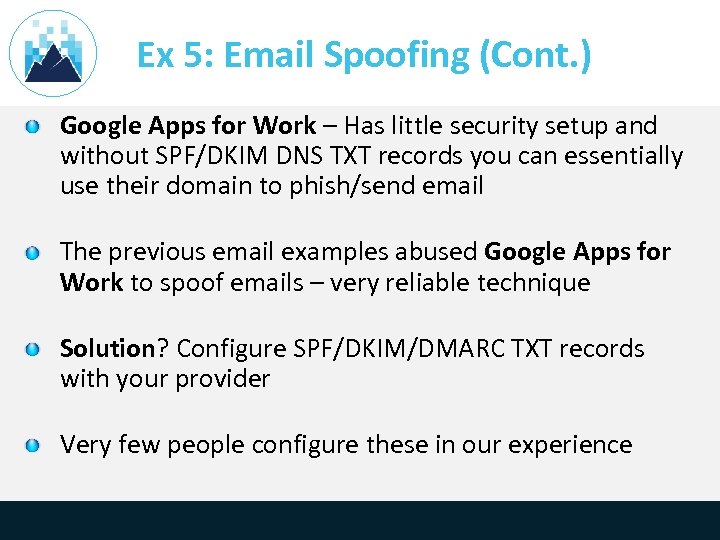 Ex 5: Email Spoofing (Cont.)

Google Apps for Work – Has little security setup and without SPF/DKIM DNS TXT records you can essentially use their domain to phish/send email

The previous email examples abused Google Apps for Work to spoof emails – very reliable technique

Solution? Configure SPF/DKIM/DMARC TXT records with your provider

Very few people configure these in our experience